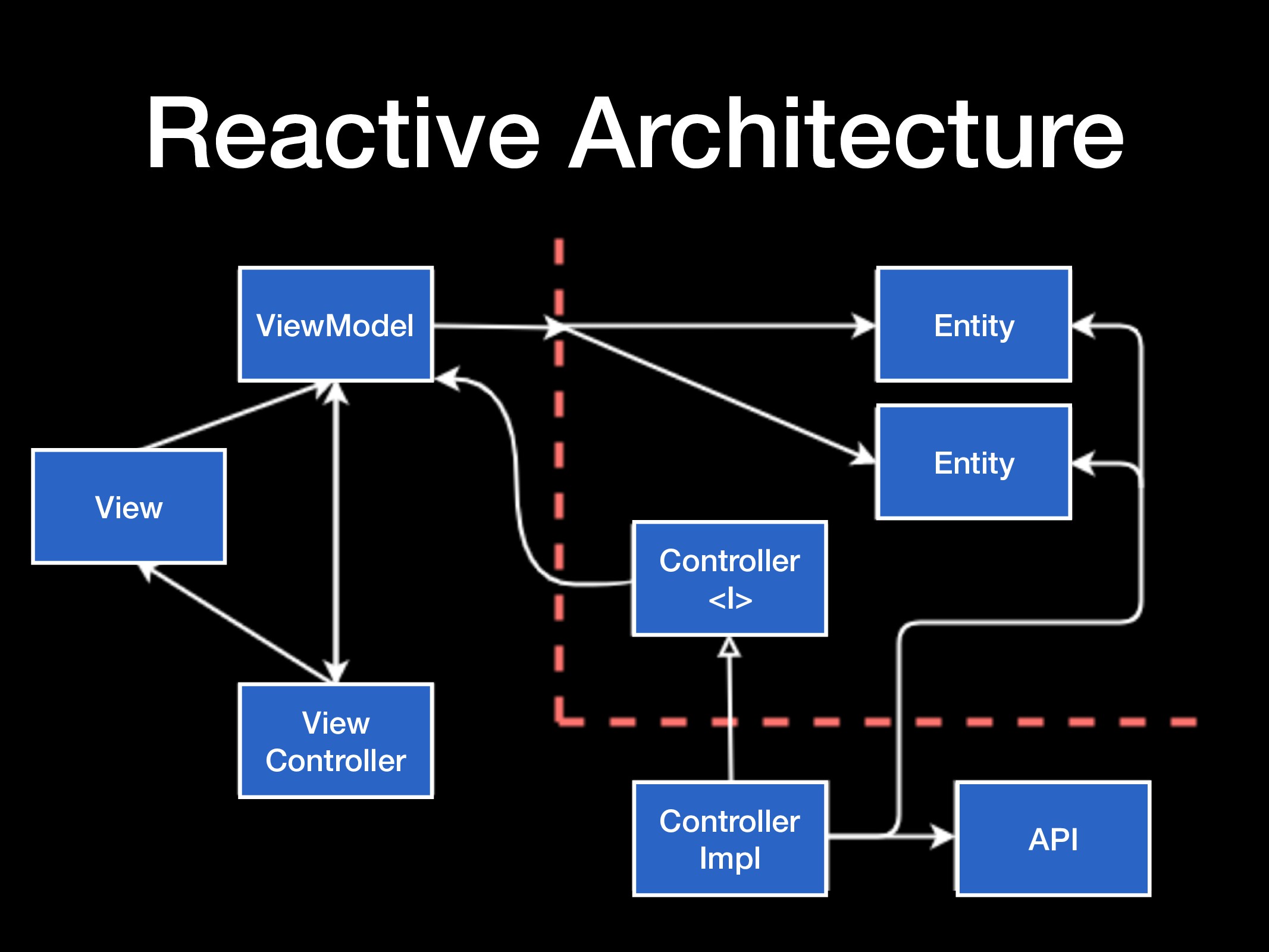 Reactive Architecture

ViewModel

Entity

Entity

View

Controller <I>

View Controller

Controller Impl

API